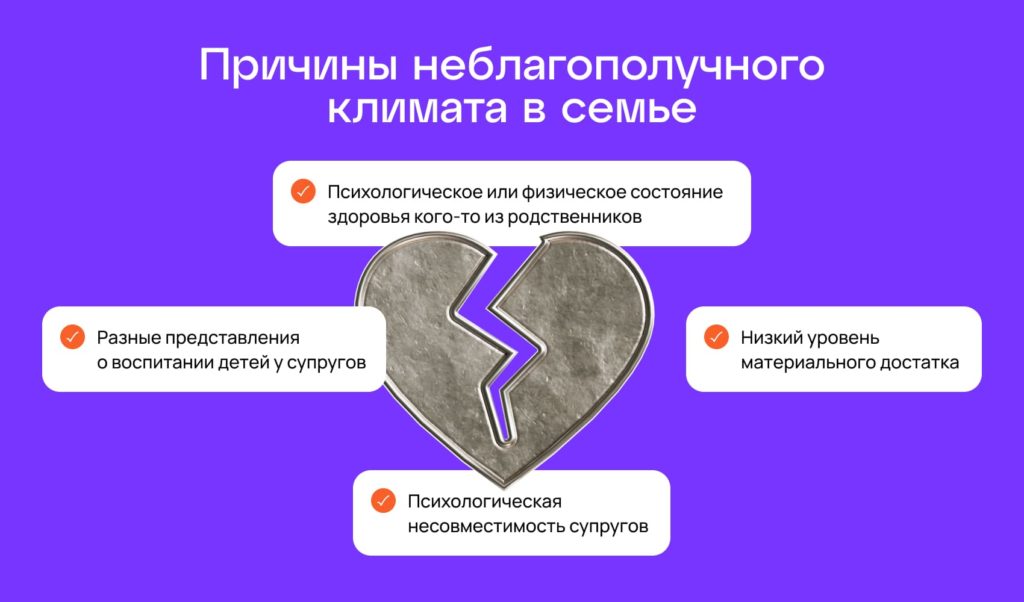 Причины неблагополучного климата в семье

Психологическое или физическое состояние здоровья кого-то из родственников

Разные представления о воспитании детей у супругов

Низкий уровень материального достатка

Психологическая несовместимость супругов